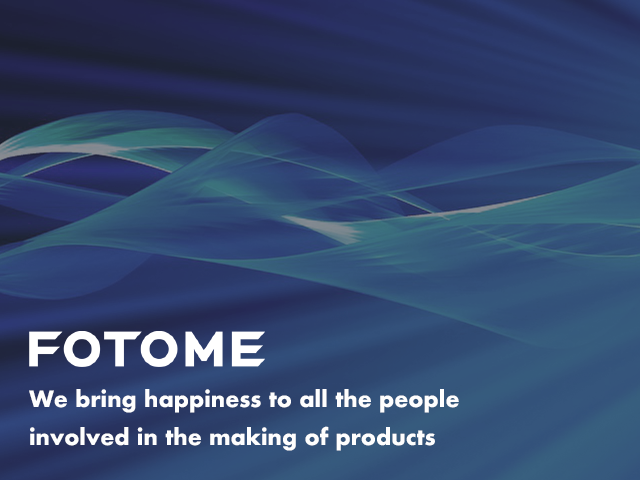 FOTOME

We bring happiness to all the people involved in the making of products